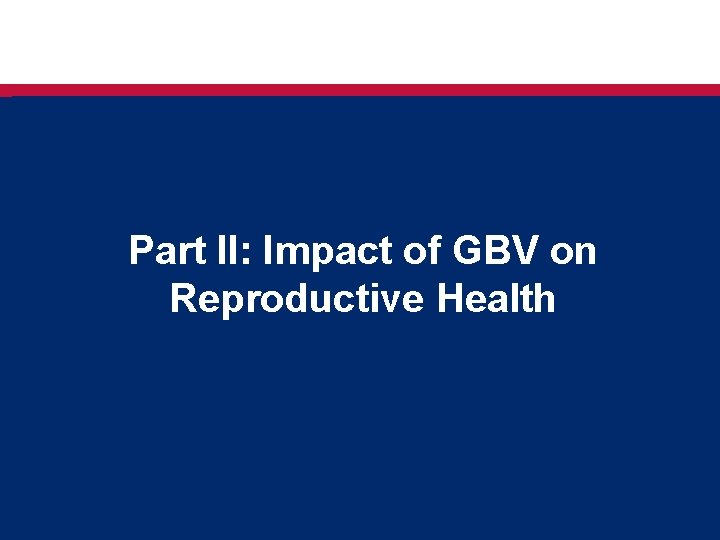 Part II: Impact of GBV on Reproductive Health